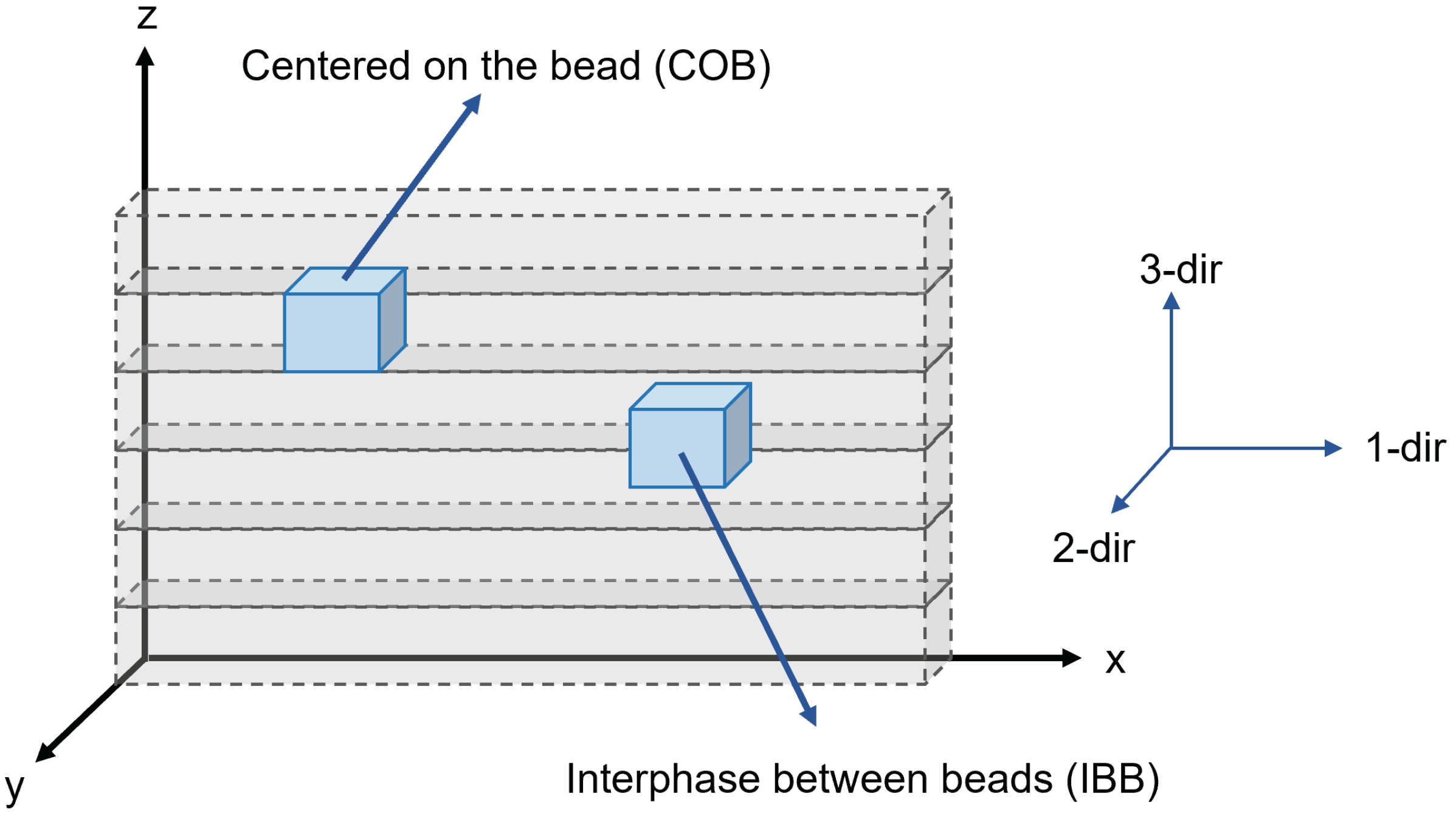 z

Centered on the bead (COB)

3-dir

1-dir

2-dir

x

y

Interphase between beads (IBB)